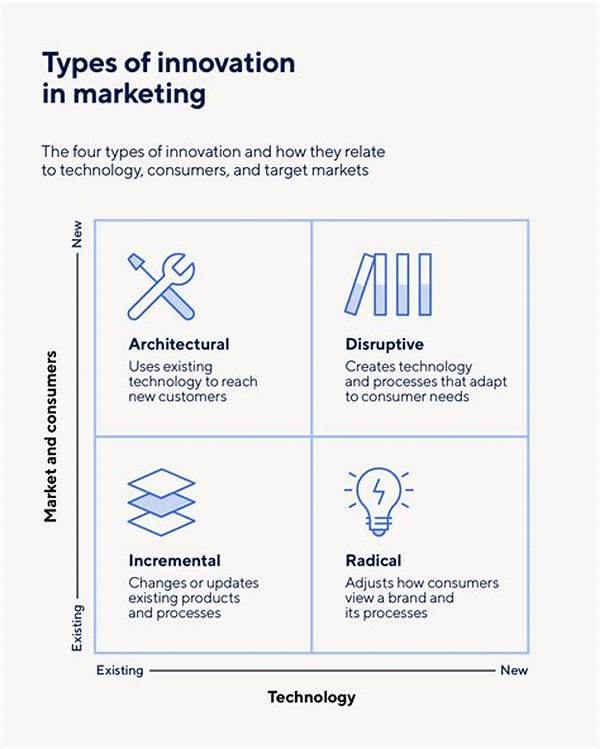 Types of innovation in marketing

The four types of innovation and how they relate to technology, consumers, and target markets

New

Market and consumers

Existing

Architectural
Uses existing technology to reach new customers

Disruptive
Creates technology and processes that adapt to consumer needs

Incremental
Changes or updates existing products and processes

Radical
Adjusts how consumers view a brand and its processes

Existing

New

Technology